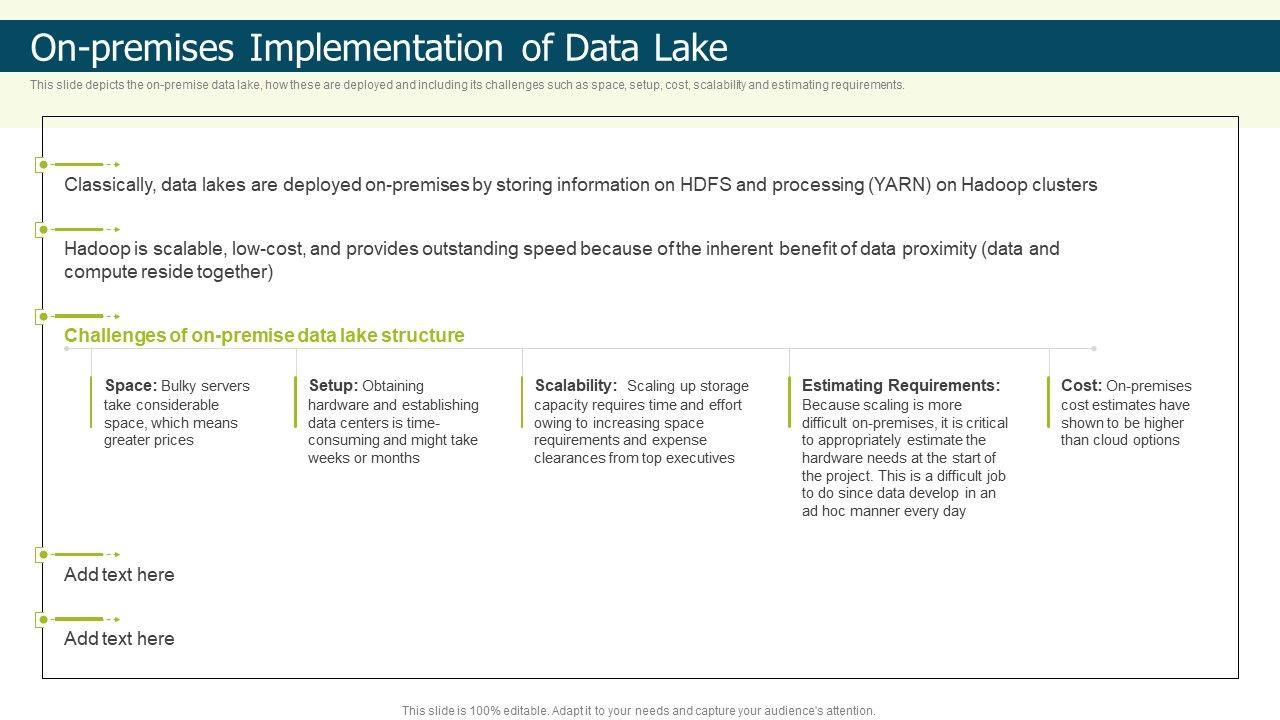 On-premises Implementation of Data Lake

This slide depicts the on-premise data lake, how these are deployed and including its challenges such as space, setup, cost, scalability and estimating requirements.

Classically, data lakes are deployed on-premises by storing information on HDFS and processing (YARN) on Hadoop clusters

Hadoop is scalable, low-cost, and provides outstanding speed because of the inherent benefit of data proximity (data and compute reside together)

Challenges of on-premise data lake structure

Space: Bulky servers take considerable space, which means greater prices

Setup: Obtaining hardware and establishing data centers is time-consuming and might take weeks or months

Scalability: Scaling up storage capacity requires time and effort owing to increasing space requirements and expense clearances from top executives

Estimating Requirements: Because scaling is more difficult on-premises, it is critical to appropriately estimate the hardware needs at the start of the project. This is a difficult job to do since data develop in an ad hoc manner every day

Cost: On-premises cost estimates have shown to be higher than cloud options

Add text here

Add text here

This slide is 100% editable. Adapt it to your needs and capture your audience's attention.